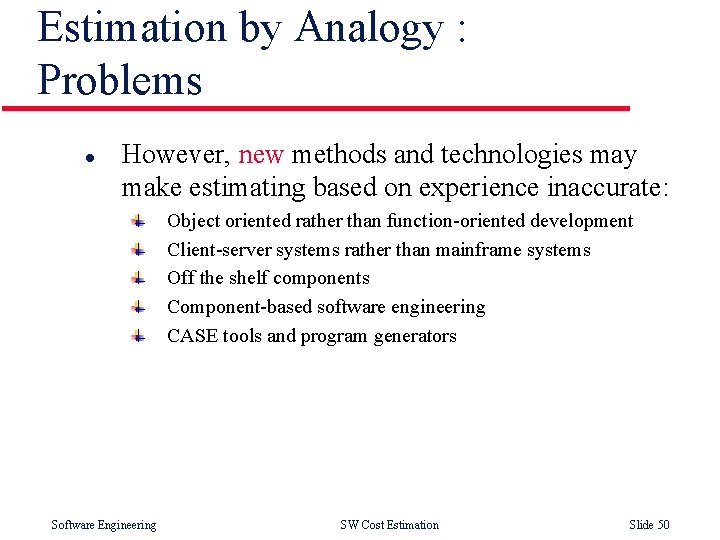 Estimation by Analogy : Problems

- However, new methods and technologies may make estimating based on experience inaccurate:
  - Object oriented rather than function-oriented development
  - Client-server systems rather than mainframe systems
  - Off the shelf components
  - Component-based software engineering
  - CASE tools and program generators

Software Engineering

SW Cost Estimation

Slide 50